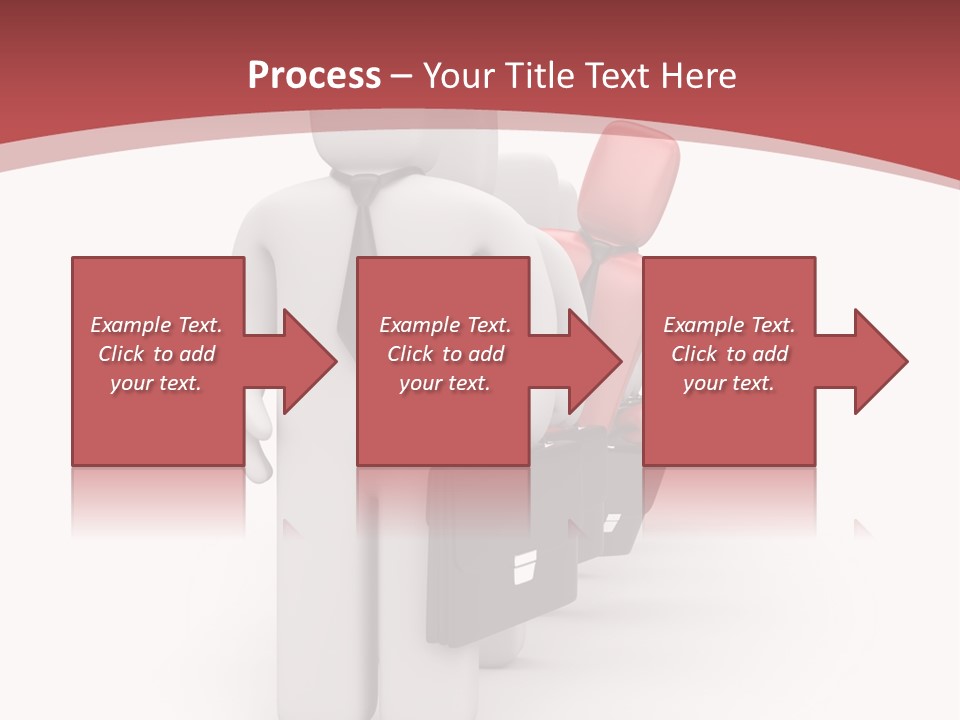 Process – Your Title Text Here

Example Text. Click to add your text.

Example Text. Click to add your text.

Example Text. Click to add your text.